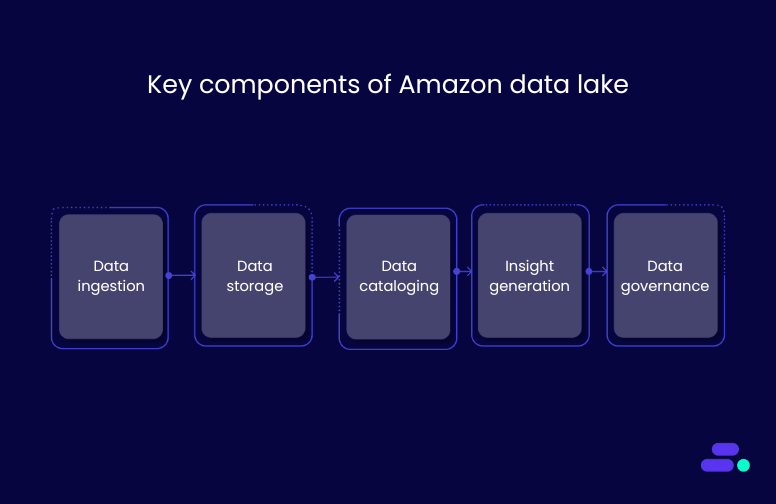 Key components of Amazon data lake

Data ingestion

Data storage

Data cataloging

Insight generation

Data governance